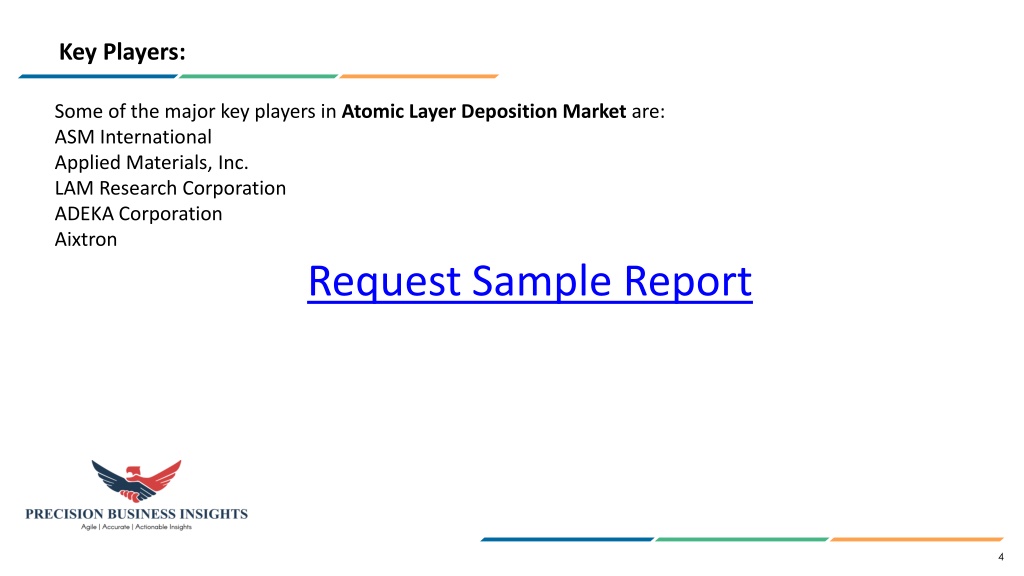 Key Players:

Some of the major key players in Atomic Layer Deposition Market are:
ASM International
Applied Materials, Inc.
LAM Research Corporation
ADEKA Corporation
Aixtron

Request Sample Report

PRECISION BUSINESS INSIGHTS
Agile | Accurate | Actionable Insights

4